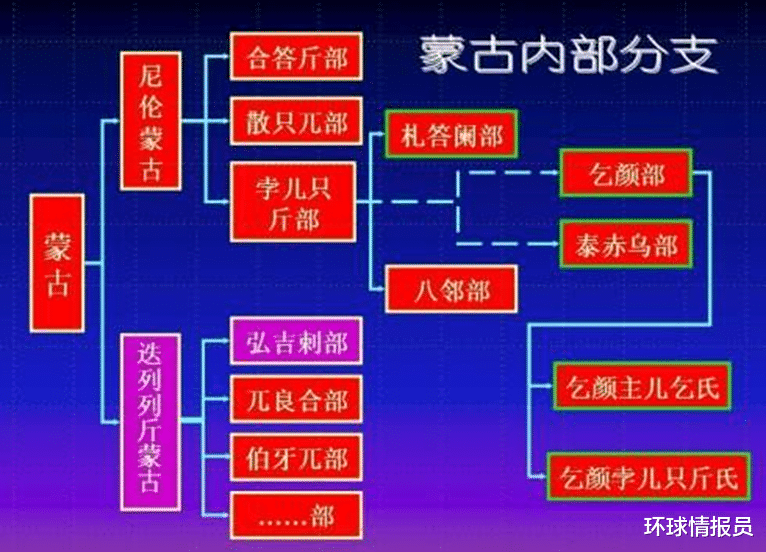 蒙古内部分支

蒙古

尼伦蒙古

合答斤部

散只兀部

孛儿只斤部

札答阑部

八邻部

乞颜部

泰赤乌部

乞颜主儿乞氏

乞颜孛儿只斤氏

迭列列斤蒙古

弘吉剌部

兀良合部

伯牙兀部

……部

环球情报员